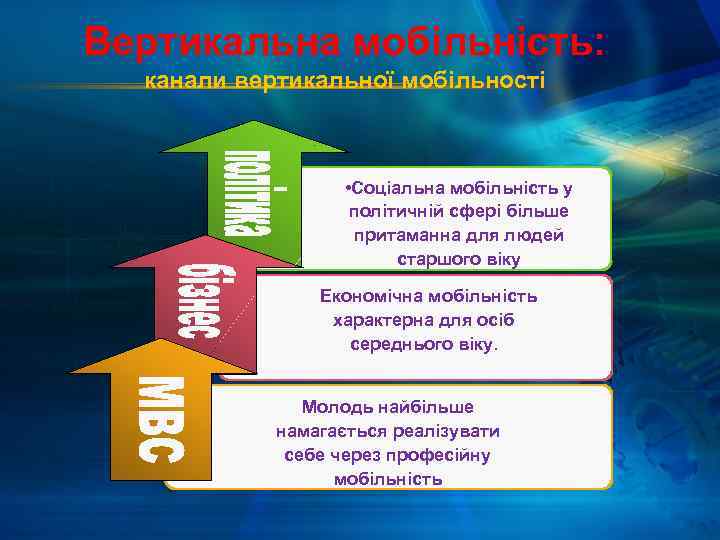 Вертикальна мобільність:
канали вертикальної мобільності

політика

•Соціальна мобільність у політичній сфері більше притаманна для людей старшого віку

бізнес

Економічна мобільність характерна для осіб середнього віку.

МВС

Молодь найбільше намагається реалізувати себе через професійну мобільність